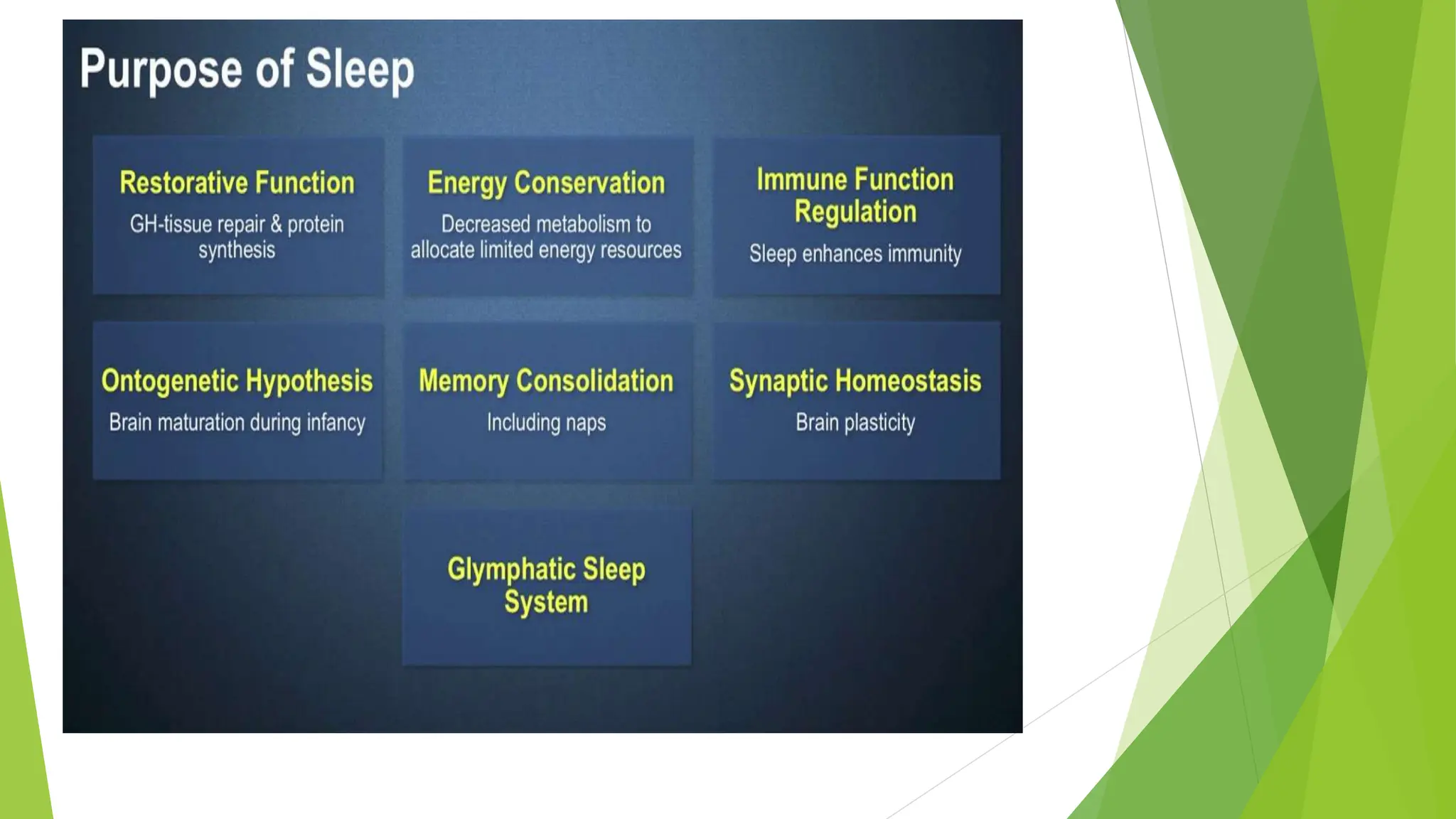 Purpose of Sleep

Restorative Function
GH-tissue repair & protein synthesis

Energy Conservation
Decreased metabolism to allocate limited energy resources

Immune Function Regulation
Sleep enhances immunity

Ontogenetic Hypothesis
Brain maturation during infancy

Memory Consolidation
Including naps

Synaptic Homeostasis
Brain plasticity

Glymphatic Sleep System